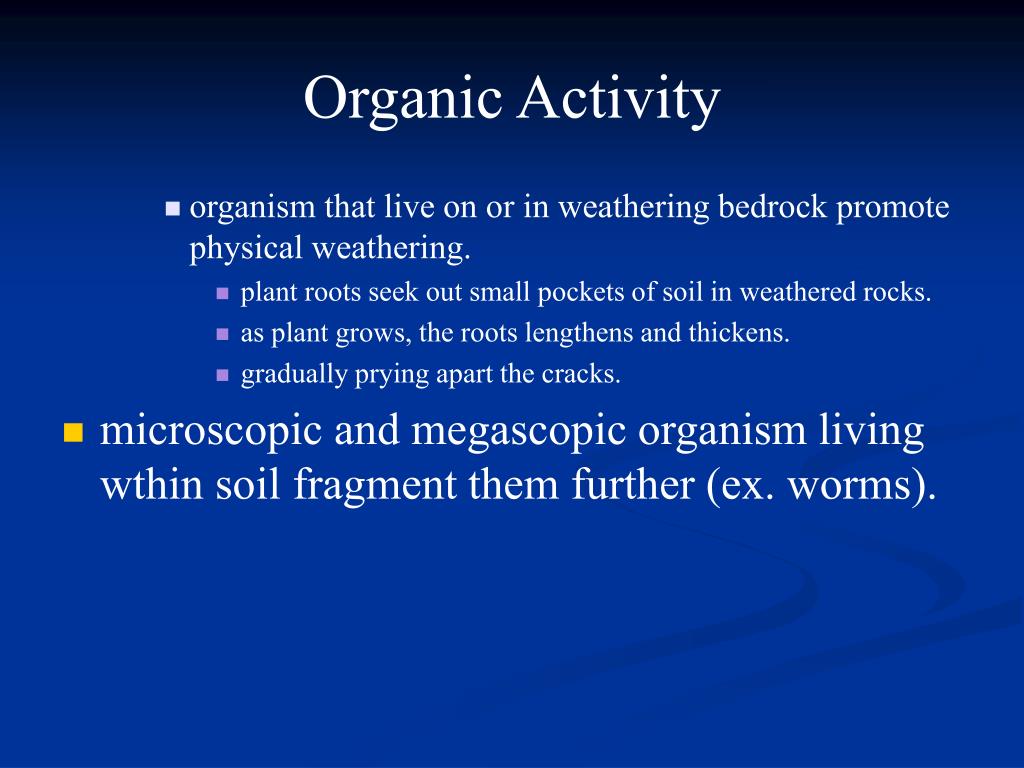 Organic Activity

organism that live on or in weathering bedrock promote physical weathering.

plant roots seek out small pockets of soil in weathered rocks.

as plant grows, the roots lengthens and thickens.

gradually prying apart the cracks.

microscopic and megascopic organism living wthin soil fragment them further (ex. worms).